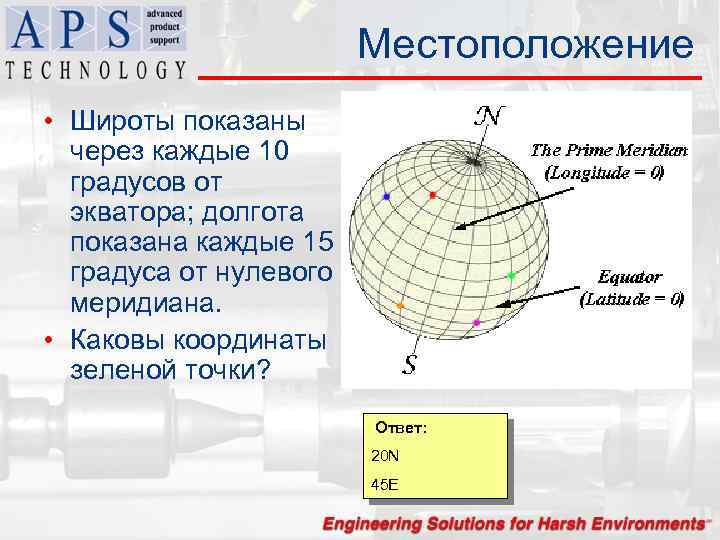 APS advanced product support
TECHNOLOGY

Местоположение

• Широты показаны через каждые 10 градусов от экватора; долгота показана каждые 15 градуса от нулевого меридиана.
• Каковы координаты зеленой точки?

N
The Prime Meridian (Longitude = 0)
Equator (Latitude = 0)
S

Ответ:
20N
45E

Engineering Solutions for Harsh Environments™